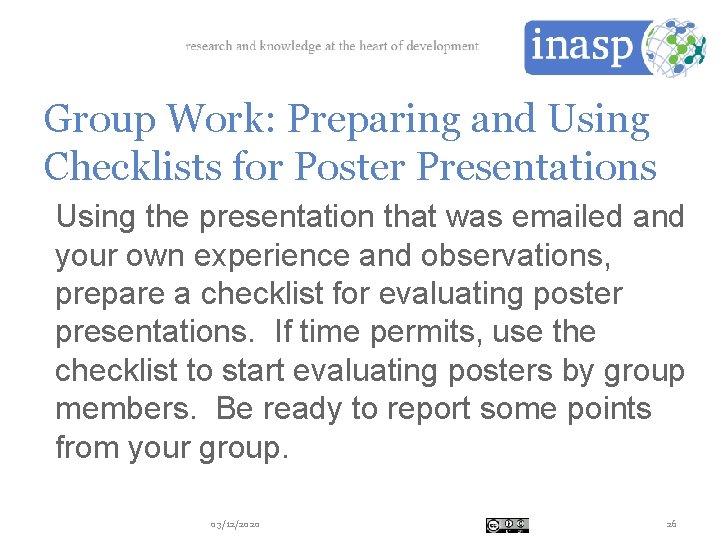 research and knowledge at the heart of development

inasp

Group Work: Preparing and Using Checklists for Poster Presentations

Using the presentation that was emailed and your own experience and observations, prepare a checklist for evaluating poster presentations. If time permits, use the checklist to start evaluating posters by group members. Be ready to report some points from your group.

03/12/2020

26